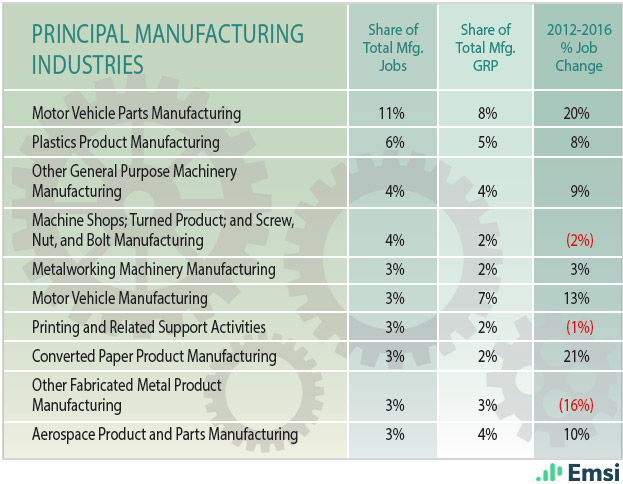 | PRINCIPAL MANUFACTURING INDUSTRIES | Share of Total Mfg. Jobs | Share of Total Mfg. GRP | 2012-2016 % Job Change |
|---|---|---|---|
| Motor Vehicle Parts Manufacturing | 11% | 8% | 20% |
| Plastics Product Manufacturing | 6% | 5% | 8% |
| Other General Purpose Machinery Manufacturing | 4% | 4% | 9% |
| Machine Shops; Turned Product; and Screw, Nut, and Bolt Manufacturing | 4% | 2% | (2%) |
| Metalworking Machinery Manufacturing | 3% | 2% | 3% |
| Motor Vehicle Manufacturing | 3% | 7% | 13% |
| Printing and Related Support Activities | 3% | 2% | (1%) |
| Converted Paper Product Manufacturing | 3% | 2% | 21% |
| Other Fabricated Metal Product Manufacturing | 3% | 3% | (16%) |
| Aerospace Product and Parts Manufacturing | 3% | 4% | 10% |

Emsi